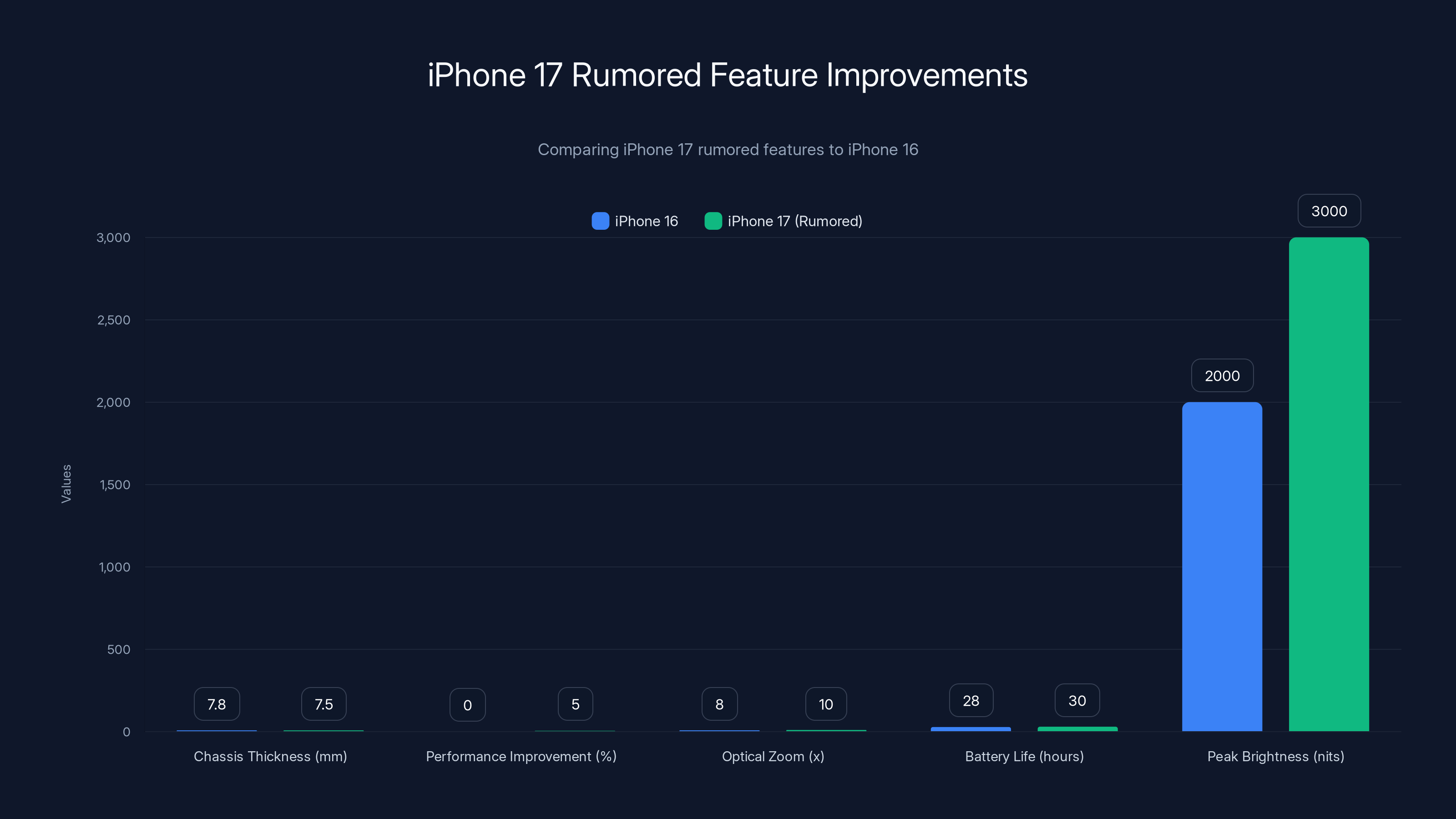 iPhone 17 Rumored Feature Improvements

Comparing iPhone 17 rumored features to iPhone 16

iPhone 16
iPhone 17 (Rumored)

Values

3,000
2,500
2,000
1,500
1,000
500
0

7.8
7.5
0
5
8
10
28
30
2000
3000

Chassis Thickness (mm)
Performance Improvement (%)
Optical Zoom (x)
Battery Life (hours)
Peak Brightness (nits)